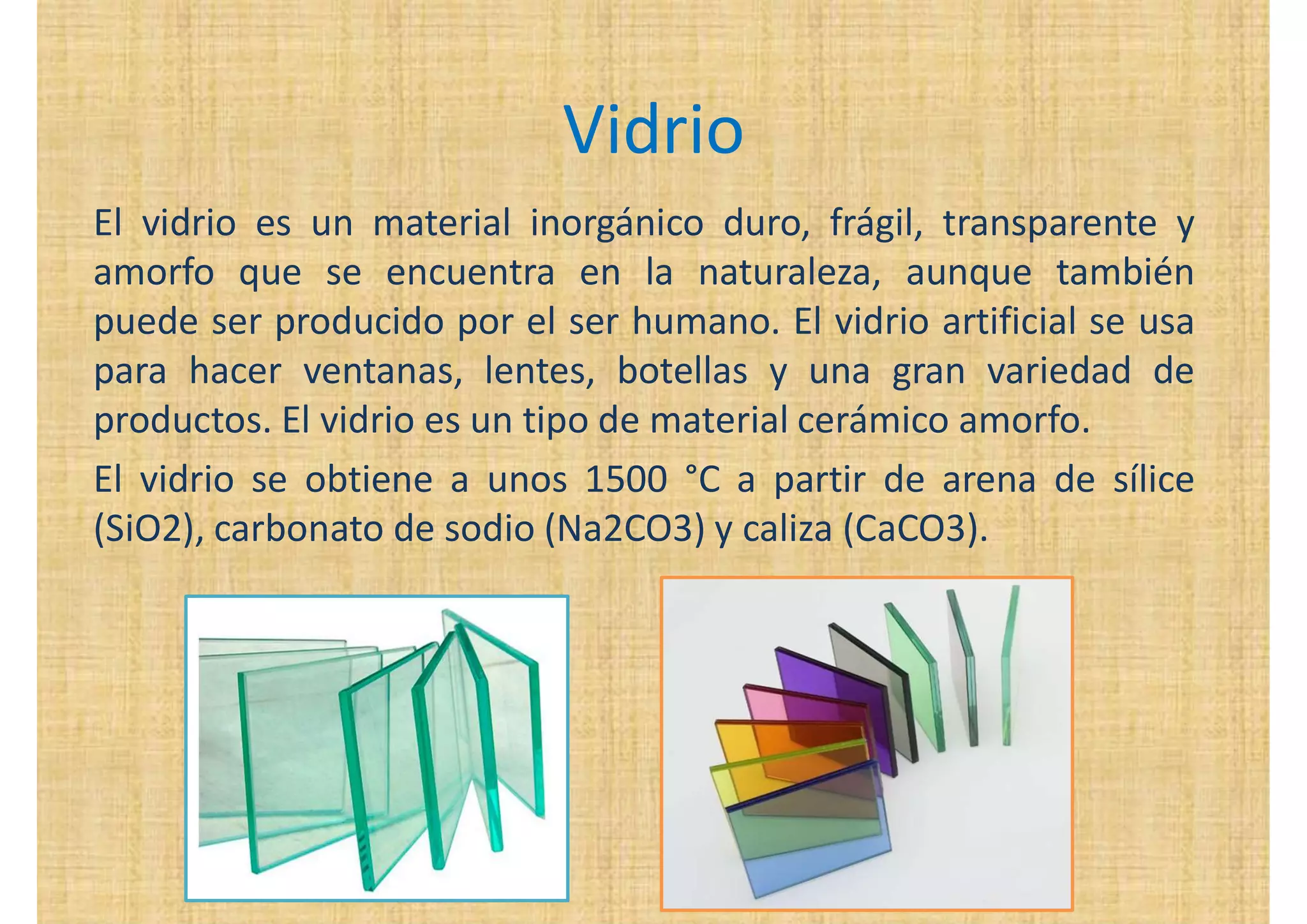 Vidrio

El vidrio es un material inorgánico duro, frágil, transparente y amorfo que se encuentra en la naturaleza, aunque también puede ser producido por el ser humano. El vidrio artificial se usa para hacer ventanas, lentes, botellas y una gran variedad de productos. El vidrio es un tipo de material cerámico amorfo.

El vidrio se obtiene a unos 1500 °C a partir de arena de sílice (SiO2), carbonato de sodio (Na2CO3) y caliza (CaCO3).